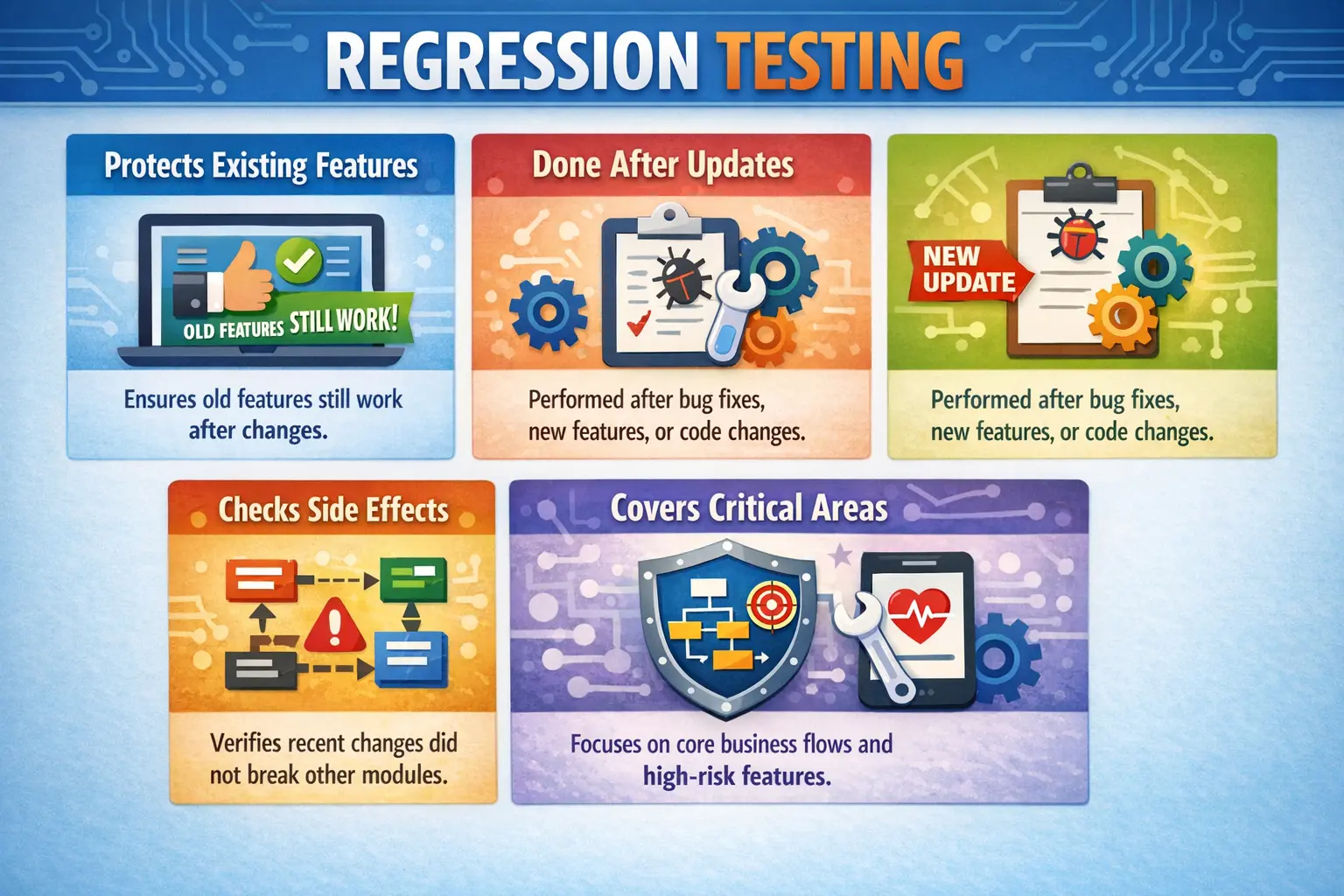 REGRESSION TESTING

Protects Existing Features

OLD FEATURES STILL WORK!

Ensures old features still work after changes.

Done After Updates

Performed after bug fixes, new features, or code changes.

NEW UPDATE

Performed after bug fixes, new features, or code changes.

Checks Side Effects

Verifies recent changes did not break other modules.

Covers Critical Areas

Focuses on core business flows and high-risk features.